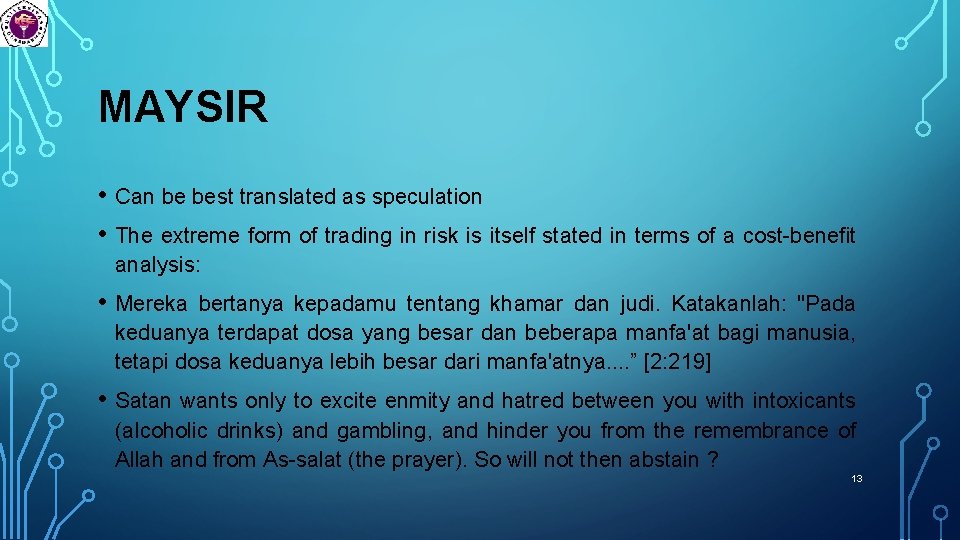 MAYSIR

• Can be best translated as speculation

• The extreme form of trading in risk is itself stated in terms of a cost-benefit analysis:

• Mereka bertanya kepadamu tentang khamar dan judi. Katakanlah: "Pada keduanya terdapat dosa yang besar dan beberapa manfa'at bagi manusia, tetapi dosa keduanya lebih besar dari manfa'atnya....” [2:219]

• Satan wants only to excite enmity and hatred between you with intoxicants (alcoholic drinks) and gambling, and hinder you from the remembrance of Allah and from As-salat (the prayer). So will not then abstain ?

13